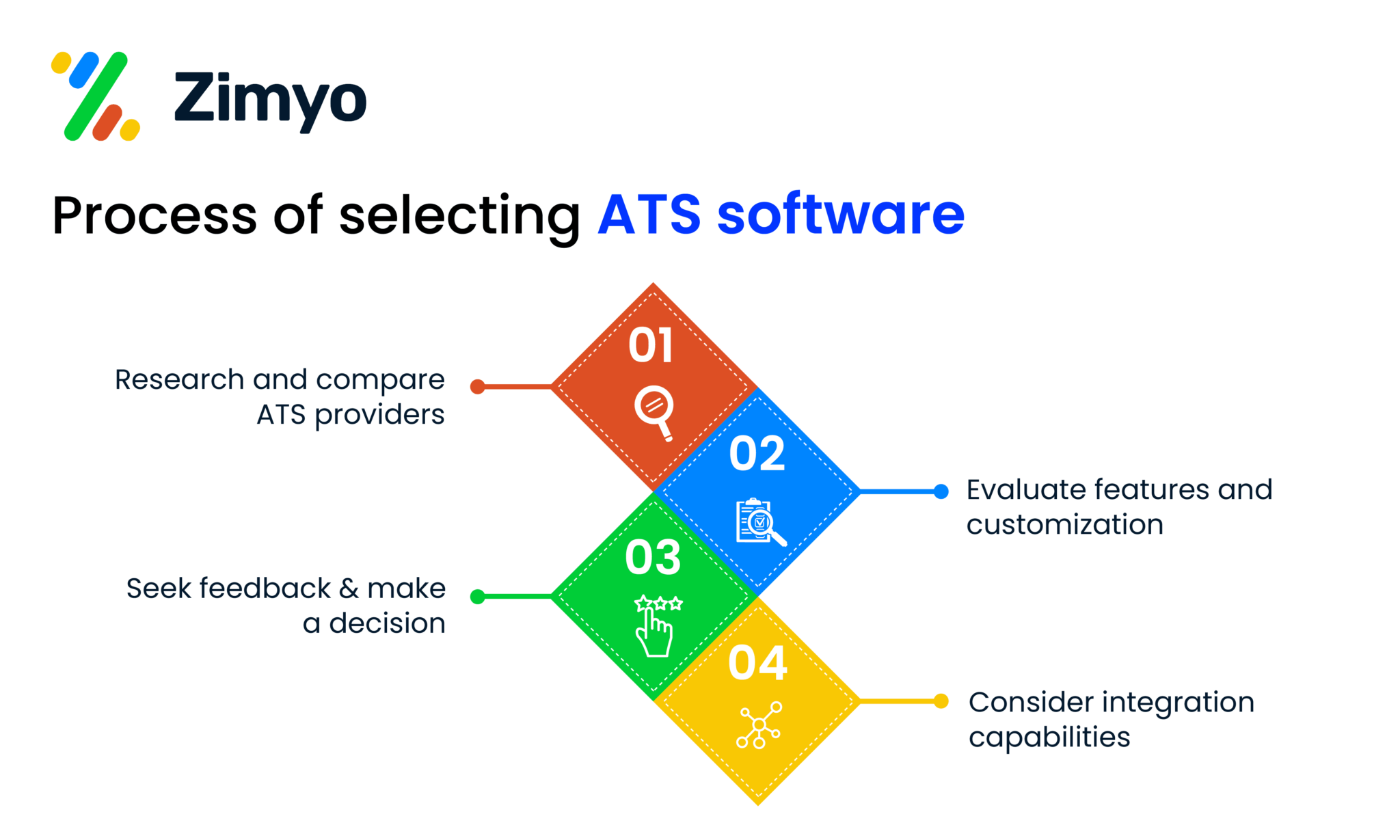 Zimyo

Process of selecting ATS software

01
Research and compare ATS providers

02
Evaluate features and customization

03
Seek feedback & make a decision

04
Consider integration capabilities